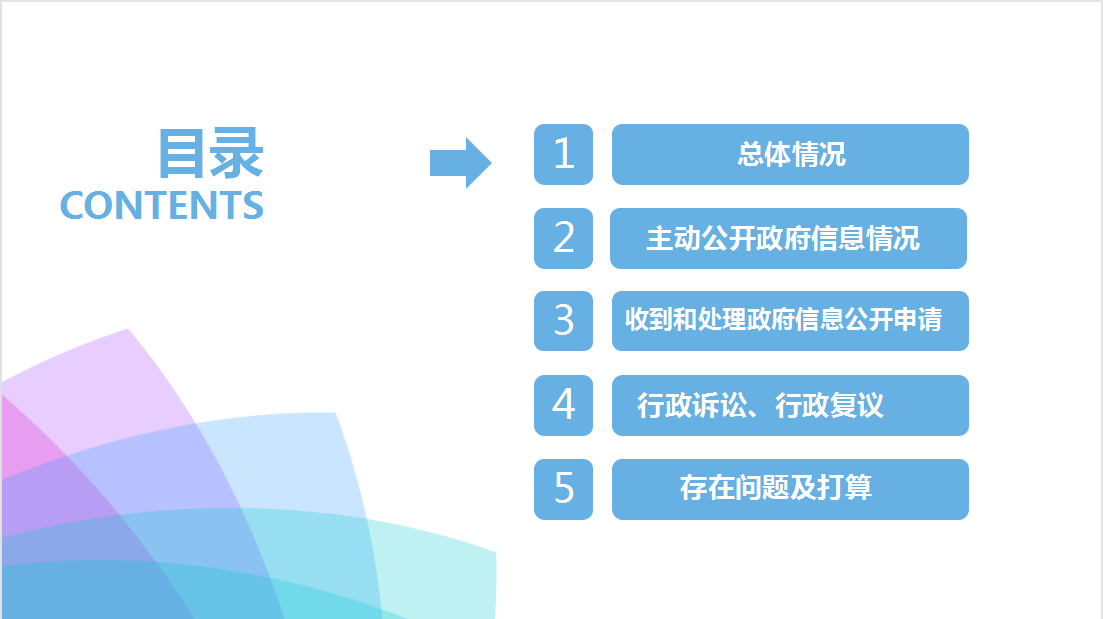 目录
CONTENTS

1 总体情况

2 主动公开政府信息情况

3 收到和处理政府信息公开申请

4 行政诉讼、行政复议

5 存在问题及打算